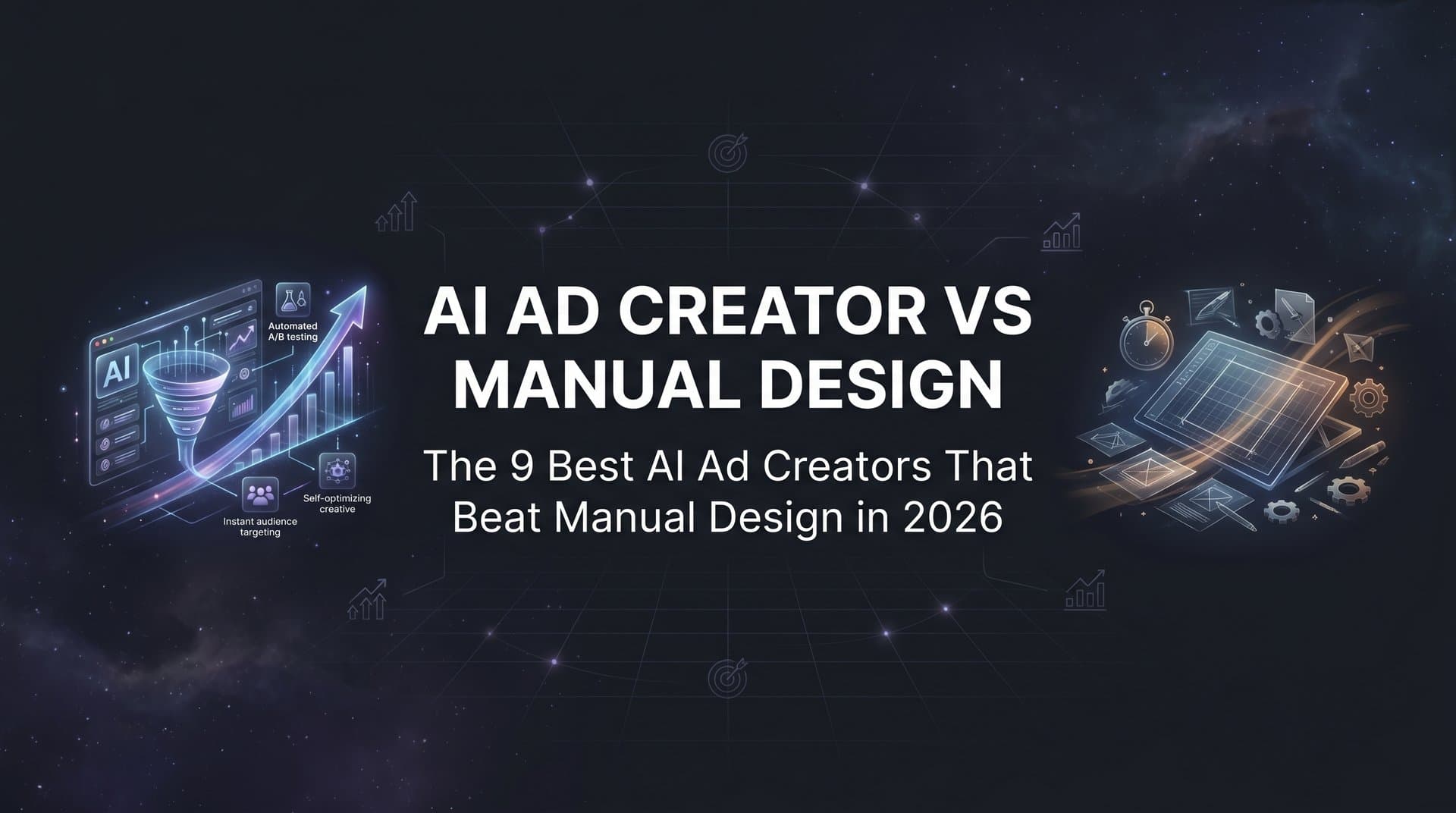 AI
Automated A/B testing
Self-optimizing creative
Instant audience targeting

AI AD CREATOR VS MANUAL DESIGN

The 9 Best AI Ad Creators That Beat Manual Design in 2026